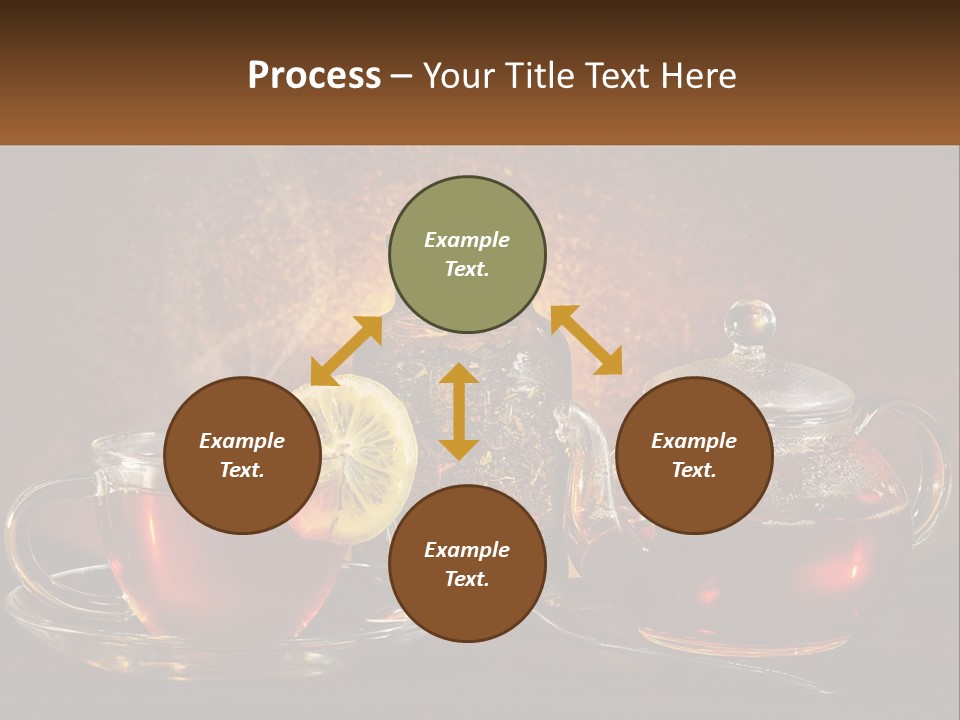 Process – Your Title Text Here

Example Text.

Example Text.

Example Text.

Example Text.